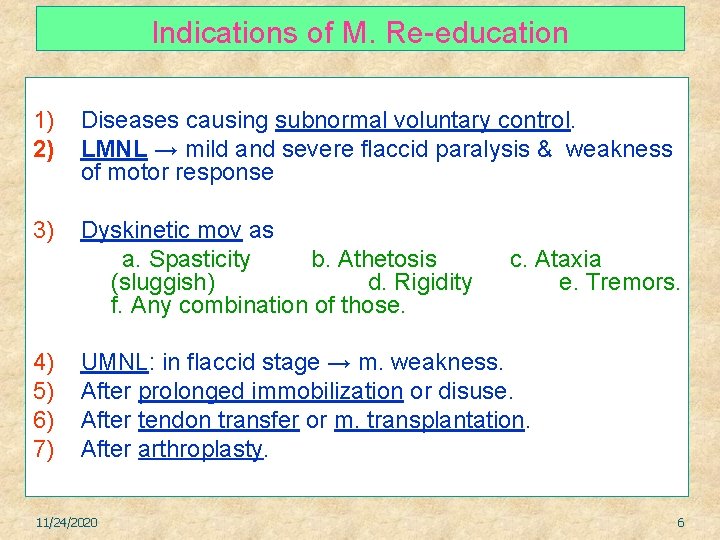 Indications of M. Re-education

1) Diseases causing subnormal voluntary control.
2) LMNL → mild and severe flaccid paralysis & weakness of motor response

3) Dyskinetic mov as
a. Spasticity b. Athetosis c. Ataxia (sluggish) d. Rigidity e. Tremors. f. Any combination of those.

4) UMNL: in flaccid stage → m. weakness.
5) After prolonged immobilization or disuse.
6) After tendon transfer or m. transplantation.
7) After arthroplasty.

11/24/2020

6